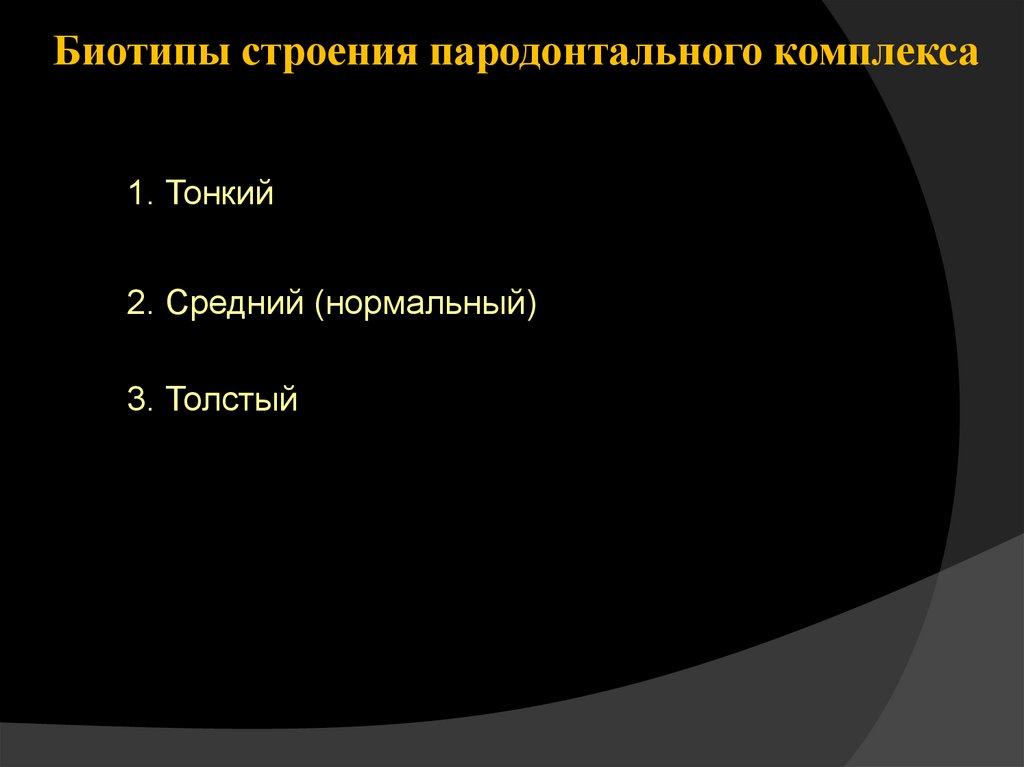 Биотипы строения пародонтального комплекса

1. Тонкий

2. Средний (нормальный)

3. Толстый